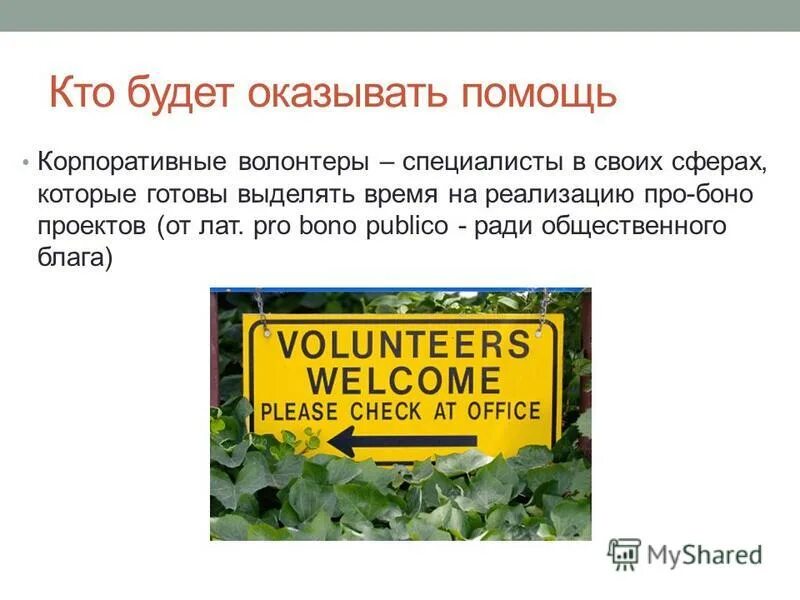 Кто будет оказывать помощь

• Корпоративные волонтеры – специалисты в своих сферах, которые готовы выделять время на реализацию про-боно проектов (от лат. pro bono publico - ради общественного блага)

VOLUNTEERS WELCOME
PLEASE CHECK AT OFFICE

MyShared